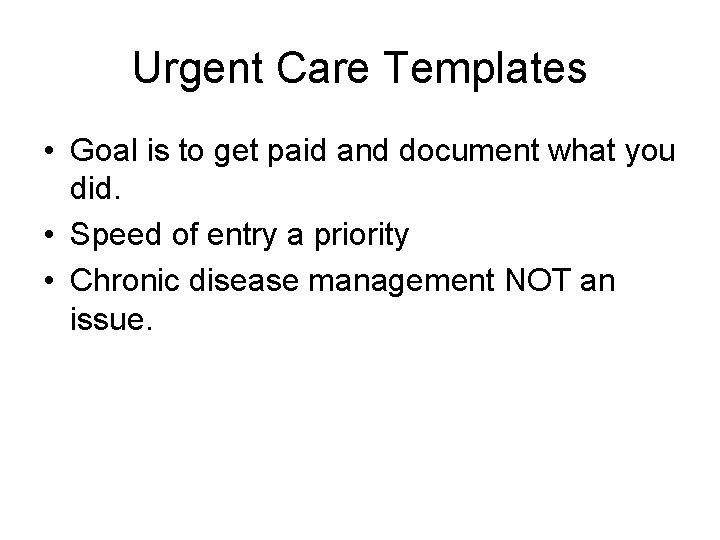 Urgent Care Templates

• Goal is to get paid and document what you did.
• Speed of entry a priority
• Chronic disease management NOT an issue.